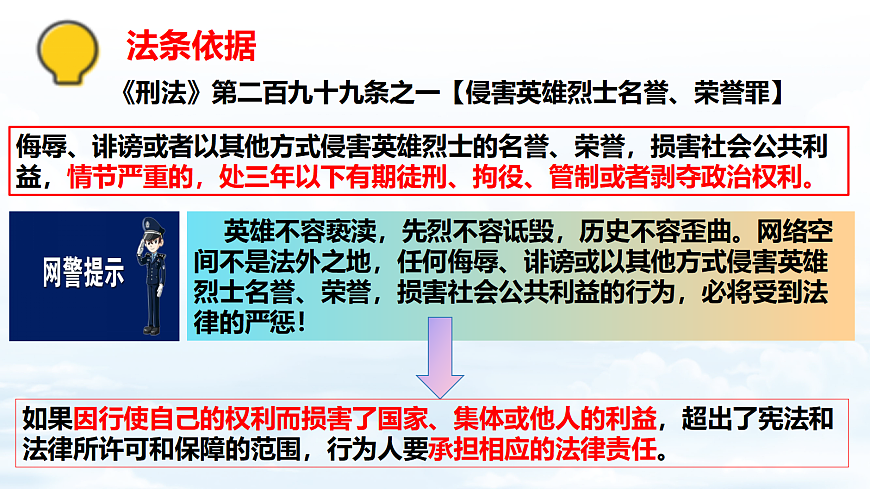 法条依据

《刑法》第二百九十九条之一【侵害英雄烈士名誉、荣誉罪】

侮辱、诽谤或者以其他方式侵害英雄烈士的名誉、荣誉，损害社会公共利益，情节严重的，处三年以下有期徒刑、拘役、管制或者剥夺政治权利。

网警提示

英雄不容亵渎，先烈不容诋毁，历史不容歪曲。网络空间不是法外之地，任何侮辱、诽谤或以其他方式侵害英雄烈士名誉、荣誉，损害社会公共利益的行为，必将受到法律的严惩！

如果因行使自己的权利而损害了国家、集体或他人的利益，超出了宪法和法律所许可和保障的范围，行为人要承担相应的法律责任。